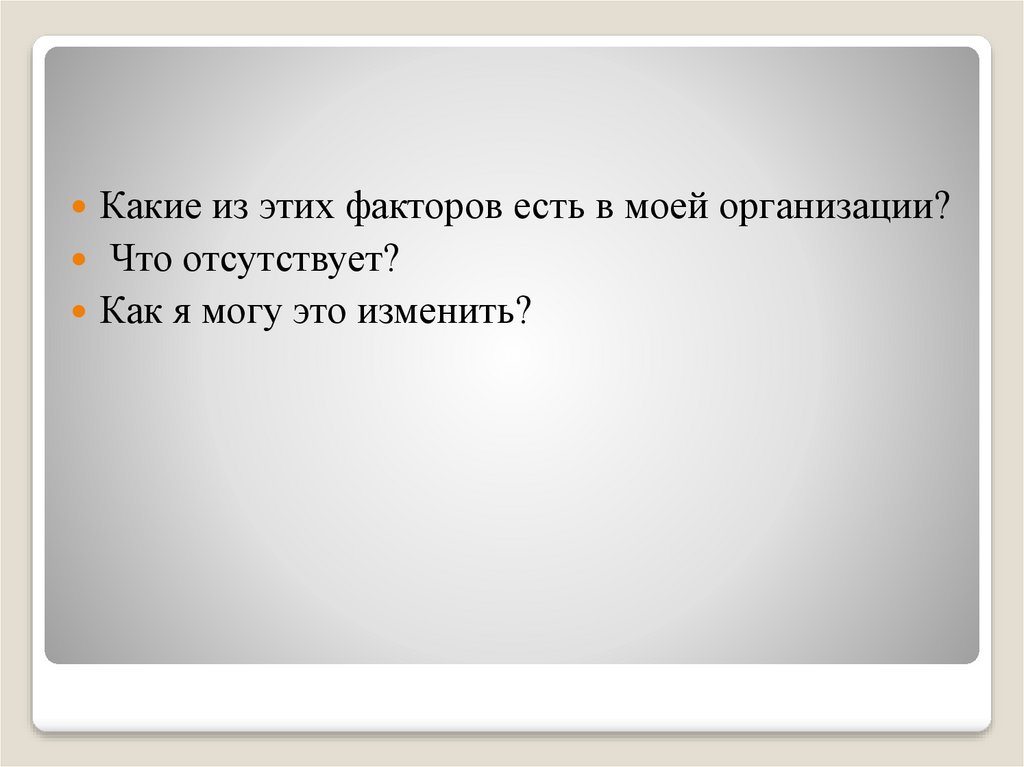 - Какие из этих факторов есть в моей организации?
- Что отсутствует?
- Как я могу это изменить?